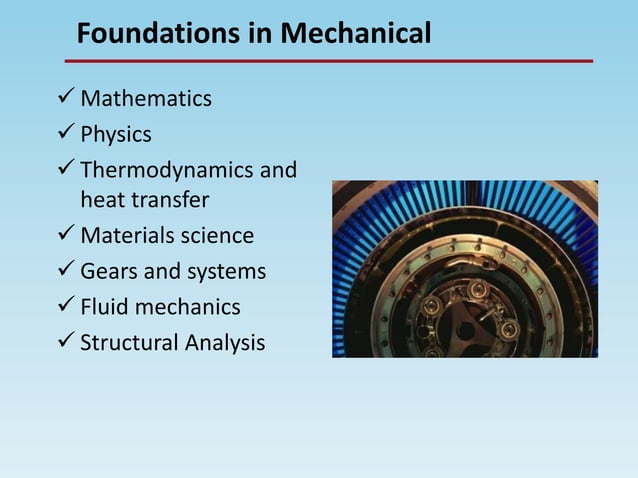 Foundations in Mechanical

✓ Mathematics
✓ Physics
✓ Thermodynamics and heat transfer
✓ Materials science
✓ Gears and systems
✓ Fluid mechanics
✓ Structural Analysis